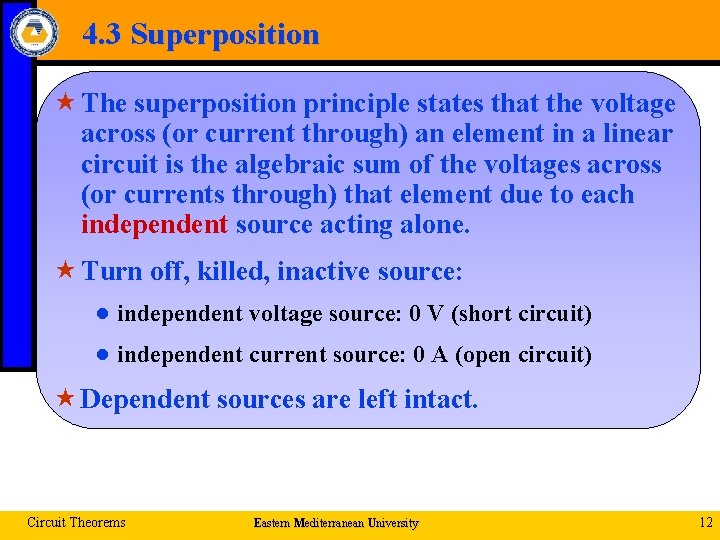 4.3 Superposition

★ The superposition principle states that the voltage across (or current through) an element in a linear circuit is the algebraic sum of the voltages across (or currents through) that element due to each independent source acting alone.

★ Turn off, killed, inactive source:

● independent voltage source: 0 V (short circuit)

● independent current source: 0 A (open circuit)

★ Dependent sources are left intact.

Circuit Theorems Eastern Mediterranean University 12